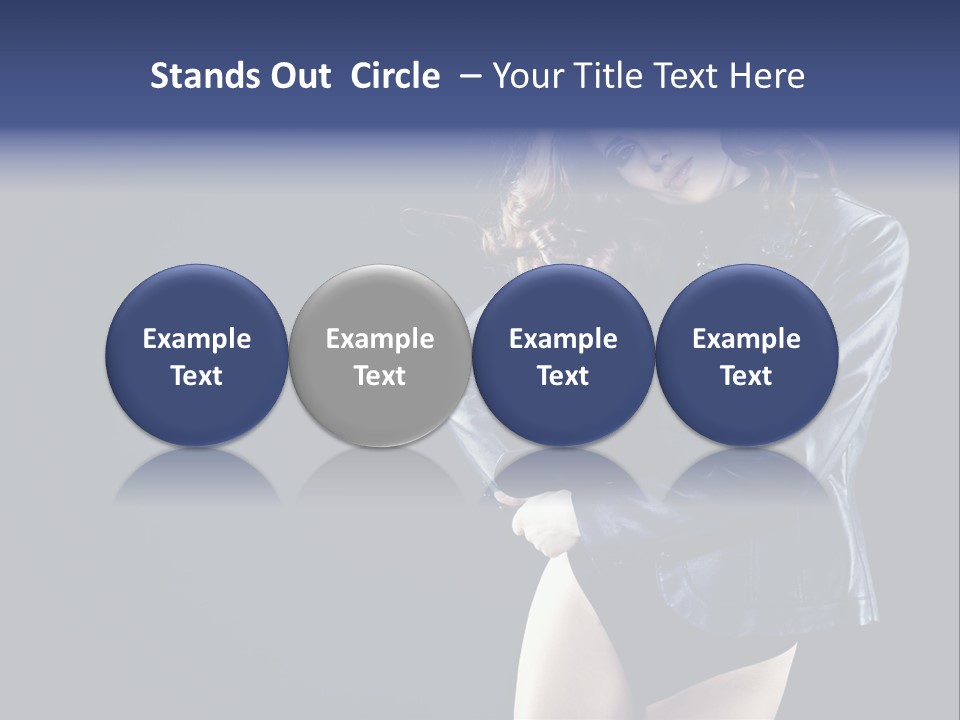 Stands Out Circle – Your Title Text Here

Example Text

Example Text

Example Text

Example Text